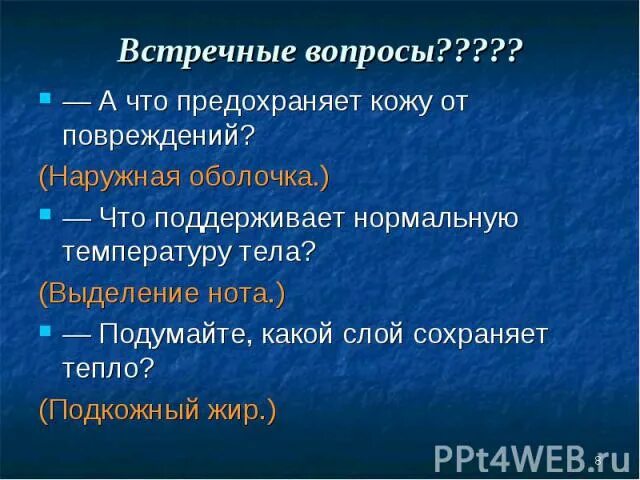 Встречные вопросы?????

— А что предохраняет кожу от повреждений?

(Наружная оболочка.)

— Что поддерживает нормальную температуру тела?

(Выделение нота.)

— Подумайте, какой слой сохраняет тепло?

(Подкожный жир.)

PPt4WEB.ru

8